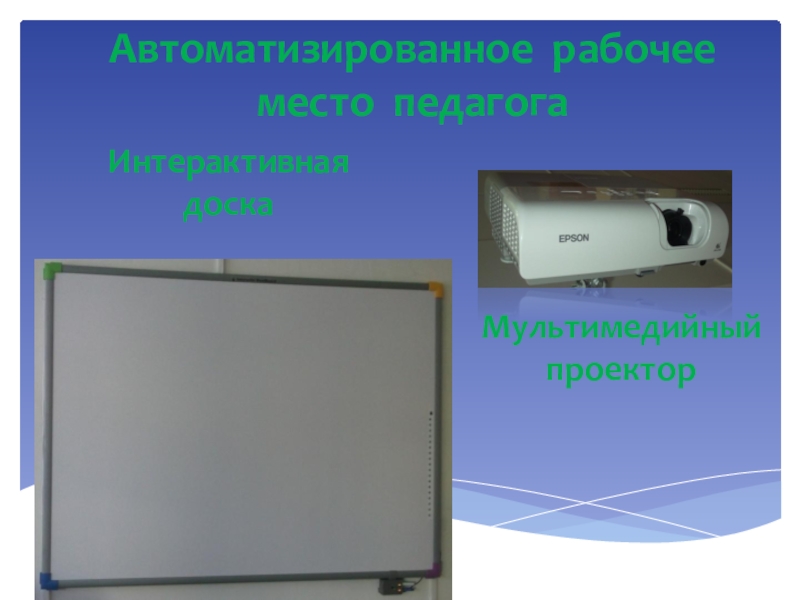 Автоматизированное рабочее место педагога

Интерактивная доска

EPSON

Мультимедийный проектор